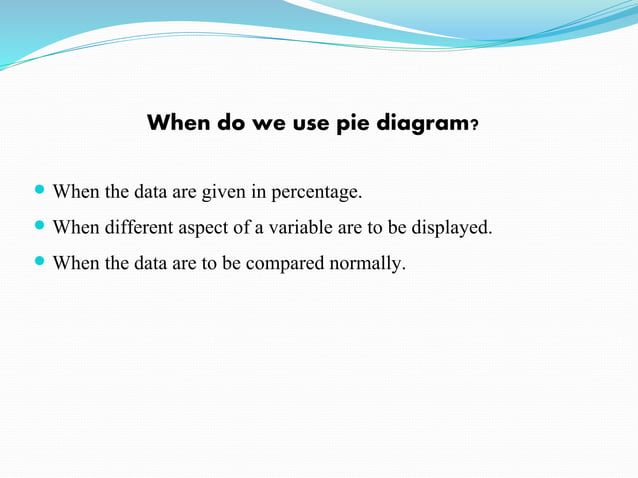 When do we use pie diagram?

- When the data are given in percentage.
- When different aspect of a variable are to be displayed.
- When the data are to be compared normally.